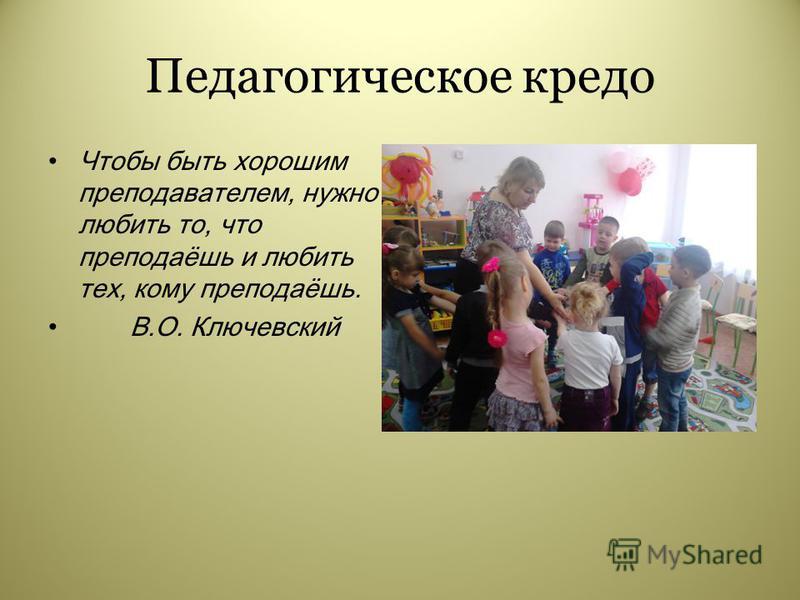 Педагогическое кредо

• Чтобы быть хорошим преподавателем, нужно любить то, что преподаёшь и любить тех, кому преподаёшь.

• В.О. Ключевский

MyShared